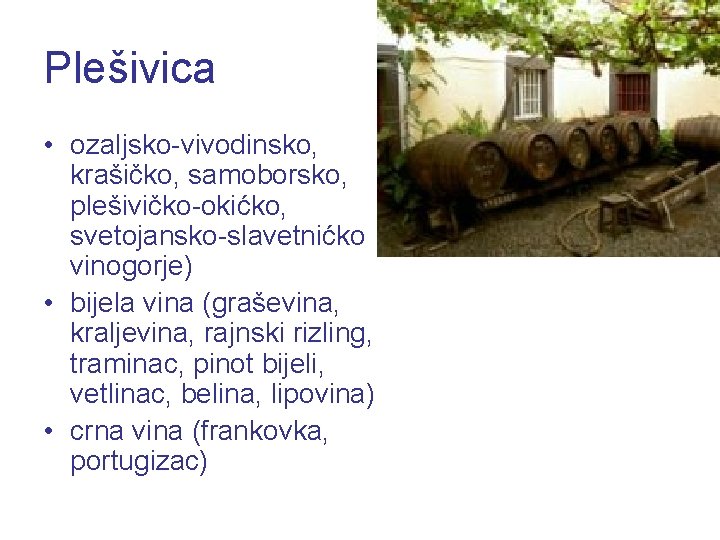 Plešivica

• ozaljsko-vivodinsko, krašičko, samoborsko, plešivičko-okićko, svetojansko-slavetnićko vinogorje)
• bijela vina (graševina, kraljevina, rajnski rizling, traminac, pinot bijeli, vetlinac, belina, lipovina)
• crna vina (frankovka, portugizac)